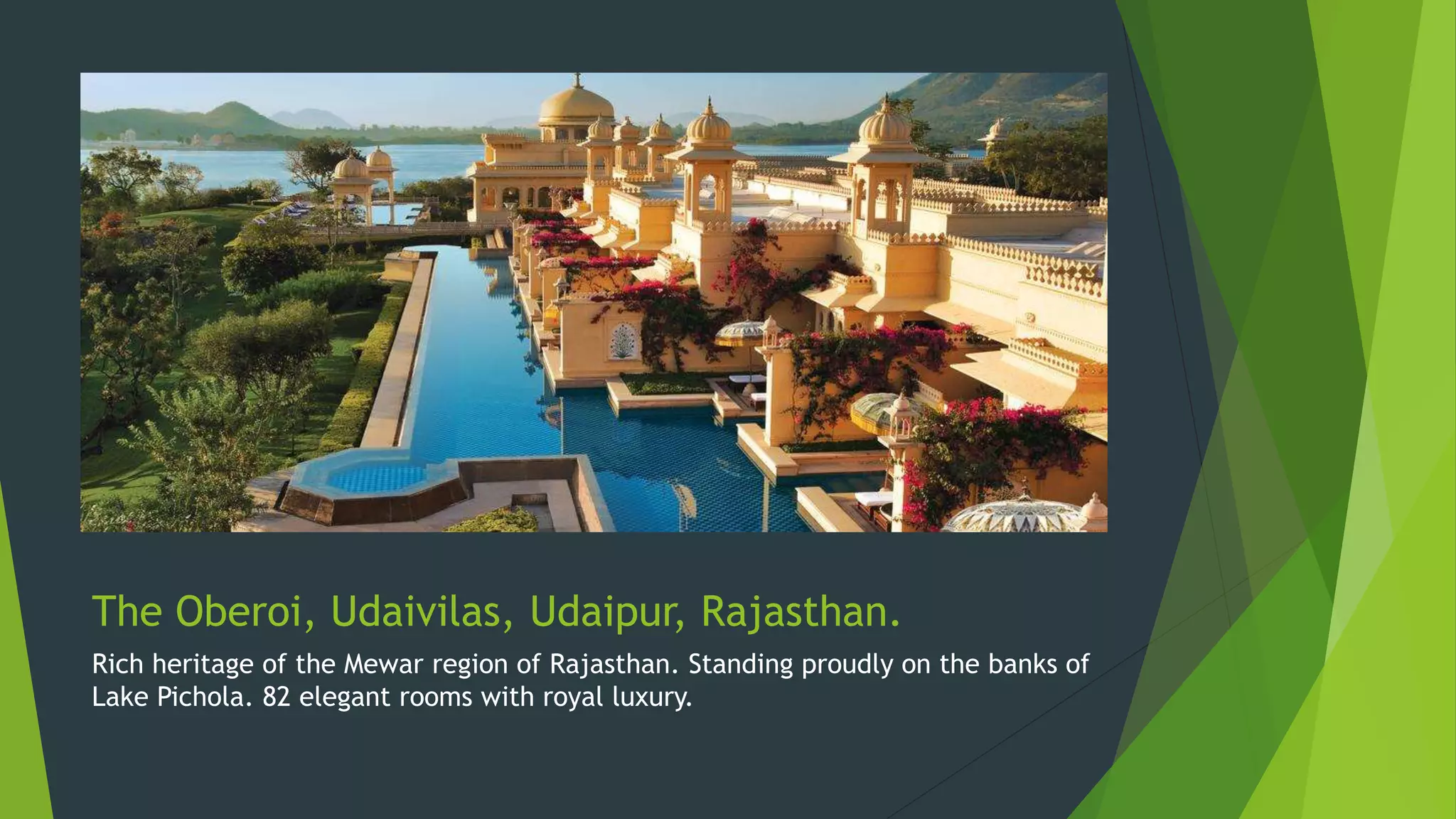 The Oberoi, Udaivilas, Udaipur, Rajasthan.

Rich heritage of the Mewar region of Rajasthan. Standing proudly on the banks of Lake Pichola. 82 elegant rooms with royal luxury.